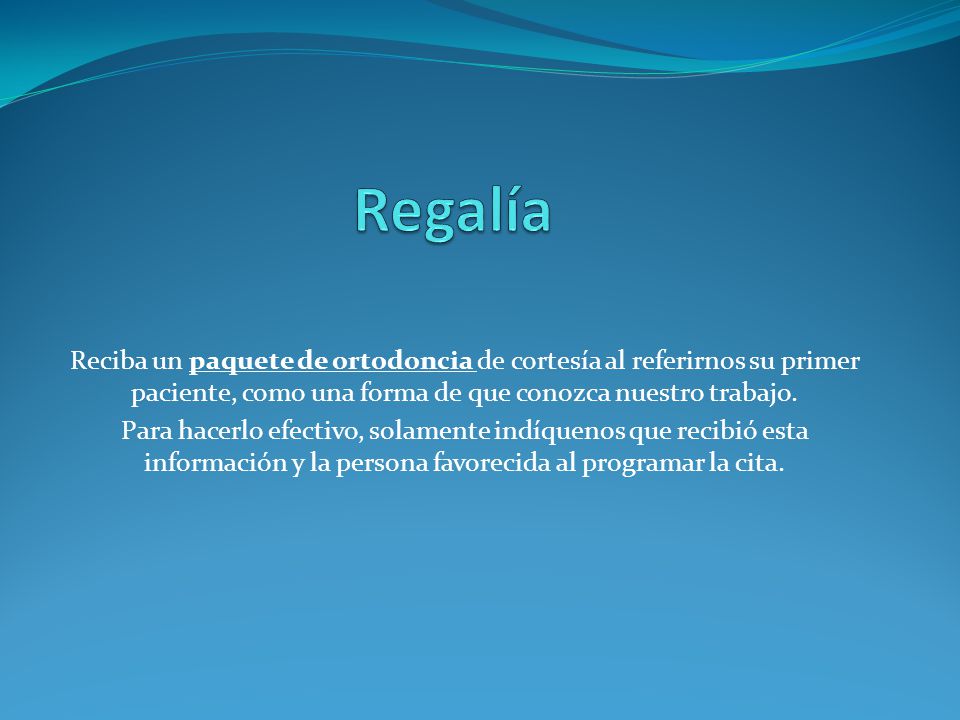 Regalía

Reciba un paquete de ortodoncia de cortesía al referirnos su primer paciente, como una forma de que conozca nuestro trabajo.

Para hacerlo efectivo, solamente indíquenos que recibió esta información y la persona favorecida al programar la cita.